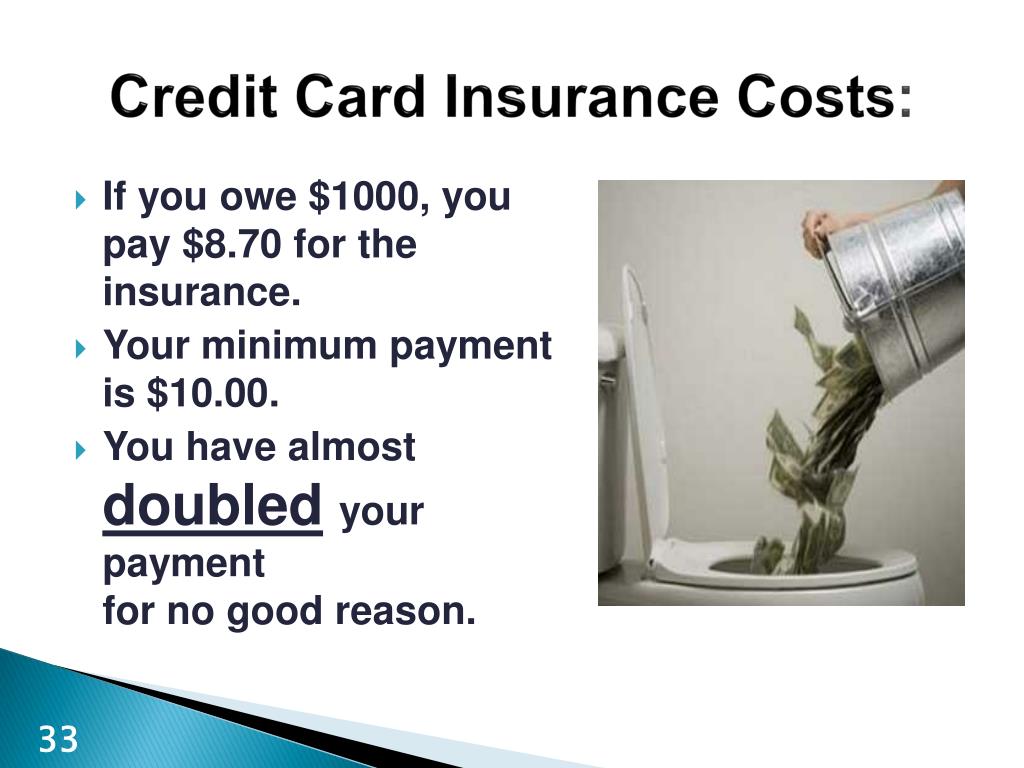 Credit Card Insurance Costs:

If you owe \$1000, you pay \$8.70 for the insurance.

Your minimum payment is \$10.00.

You have almost doubled your payment
for no good reason.

33